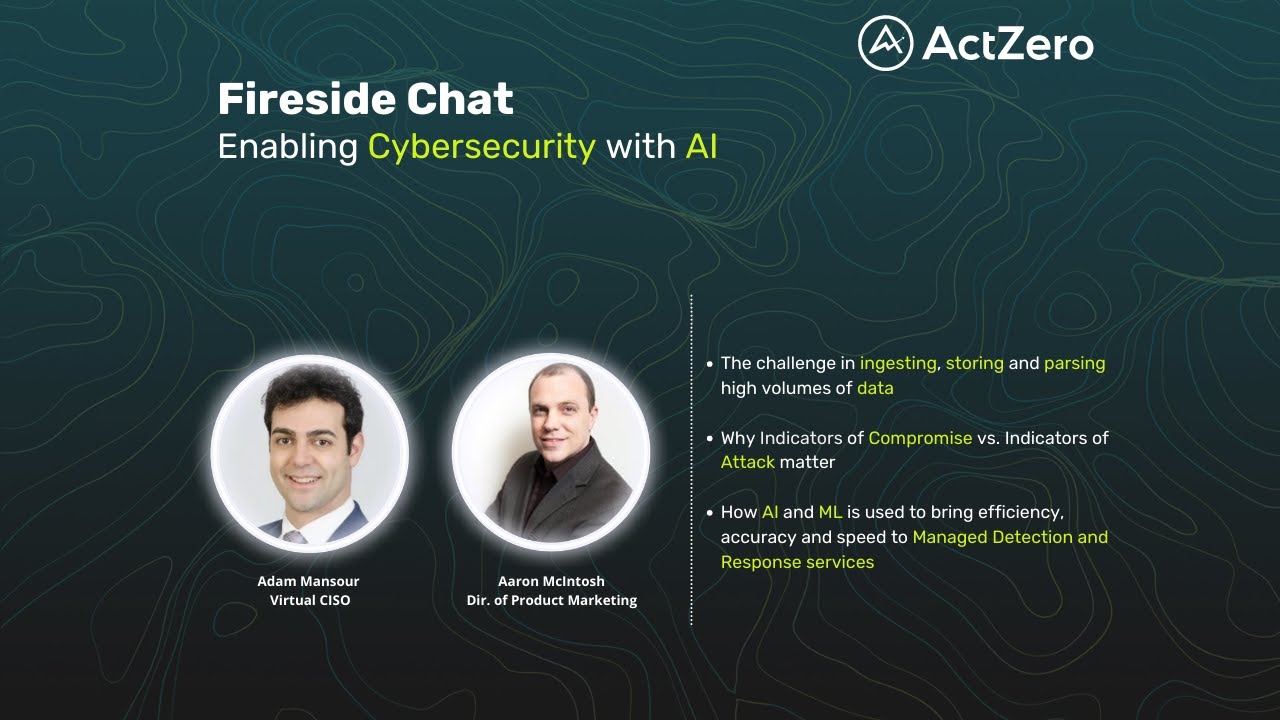 ActZero

Fireside Chat
Enabling Cybersecurity with AI

Adam Mansour
Virtual CISO

Aaron McIntosh
Dir. of Product Marketing

• The challenge in ingesting, storing and parsing high volumes of data

• Why Indicators of Compromise vs. Indicators of Attack matter

• How AI and ML is used to bring efficiency, accuracy and speed to Managed Detection and Response services